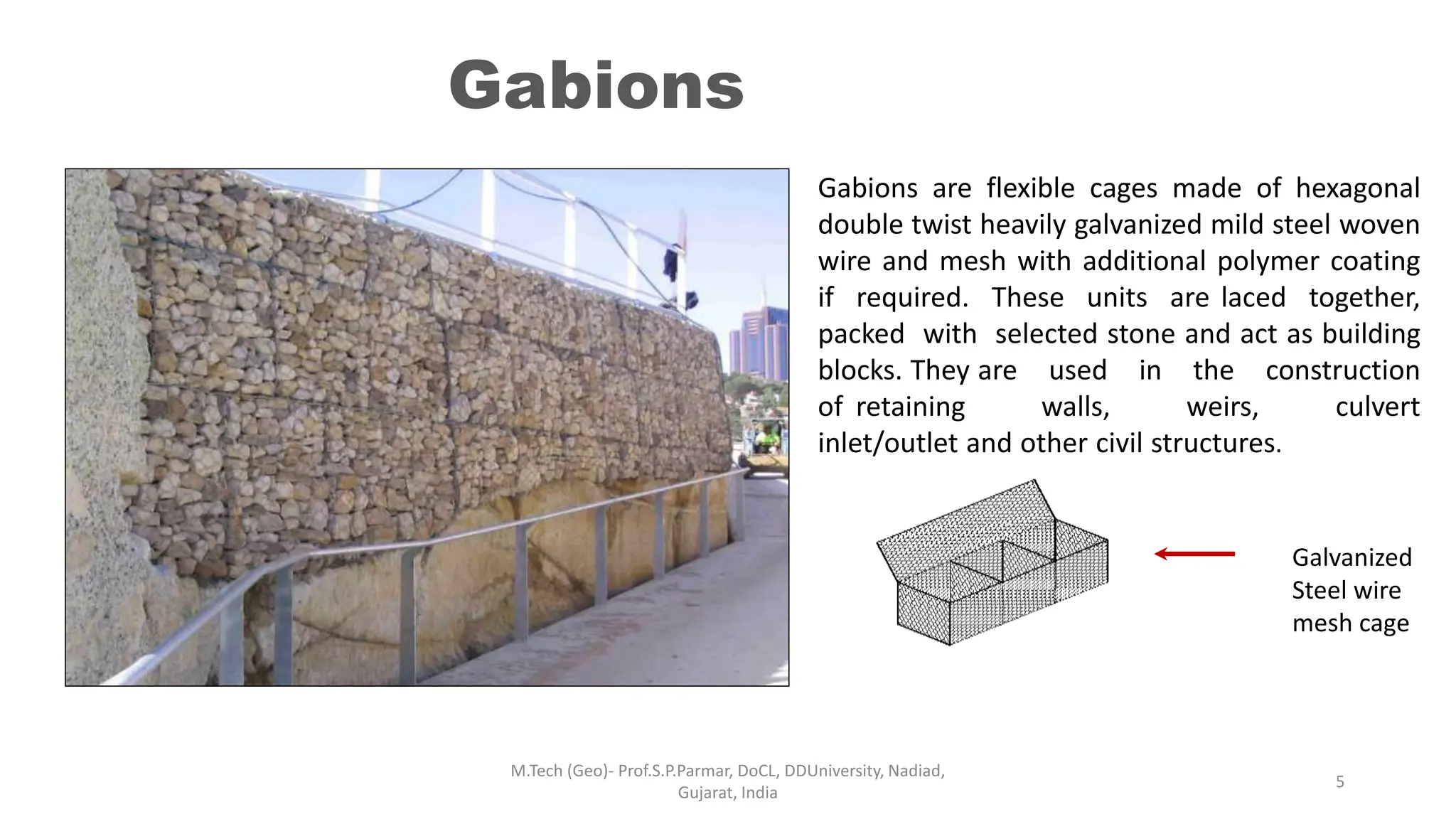 Gabions

Gabions are flexible cages made of hexagonal double twist heavily galvanized mild steel woven wire and mesh with additional polymer coating if required. These units are laced together, packed with selected stone and act as building blocks. They are used in the construction of retaining walls, weirs, culvert inlet/outlet and other civil structures.

Galvanized Steel wire mesh cage

M.Tech (Geo)- Prof.S.P.Parmar, DoCL, DDUniversity, Nadiad, Gujarat, India

5